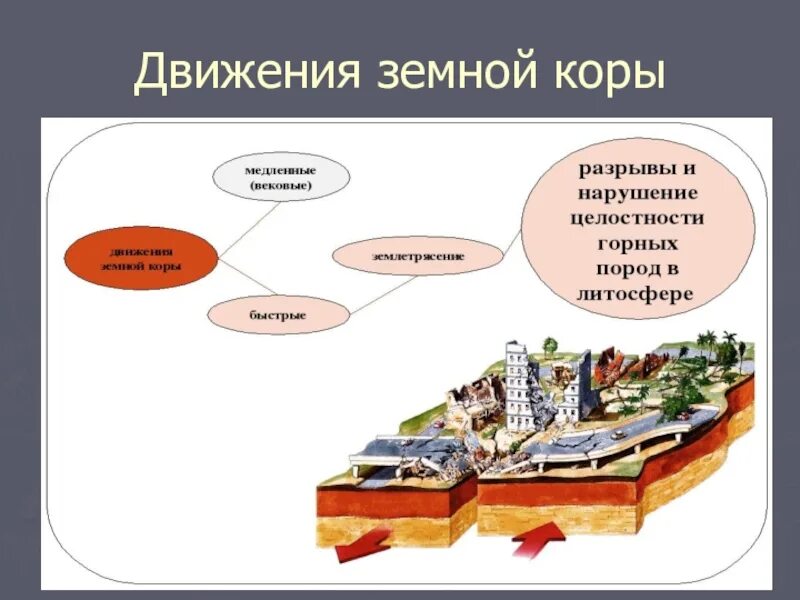 Движения земной коры

движения земной коры

медленные (вековые)

быстрые

землетрясение

разрывы и нарушение целостности горных пород в литосфере